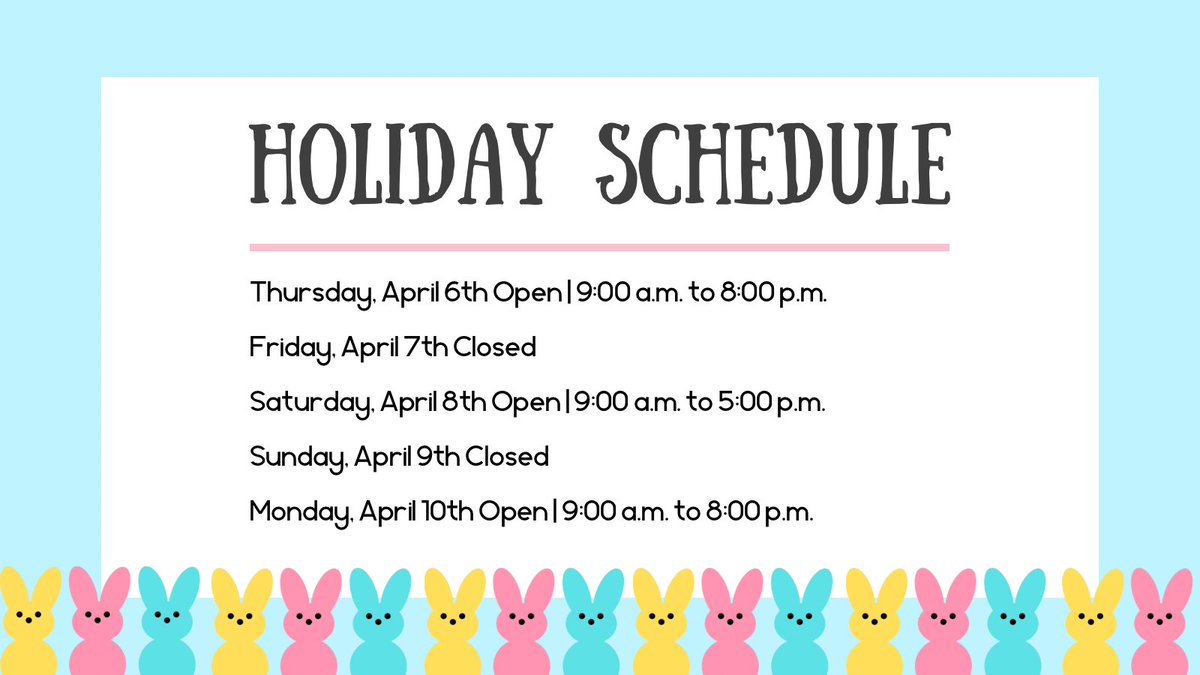 HOLIDAY SCHEDULE

Thursday, April 6th Open | 9:00 a.m. to 8:00 p.m.

Friday, April 7th Closed

Saturday, April 8th Open | 9:00 a.m. to 5:00 p.m.

Sunday, April 9th Closed

Monday, April 10th Open | 9:00 a.m. to 8:00 p.m.